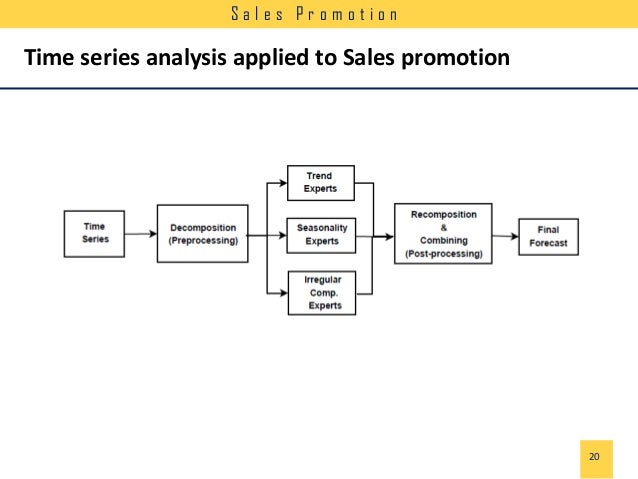 Sales Promotion

Time series analysis applied to Sales promotion

Time Series

Decomposition (Preprocessing)

Trend Experts

Seasonality Experts

Irregular Comp. Experts

Recomposition & Combining (Post-processing)

Final Forecast

20